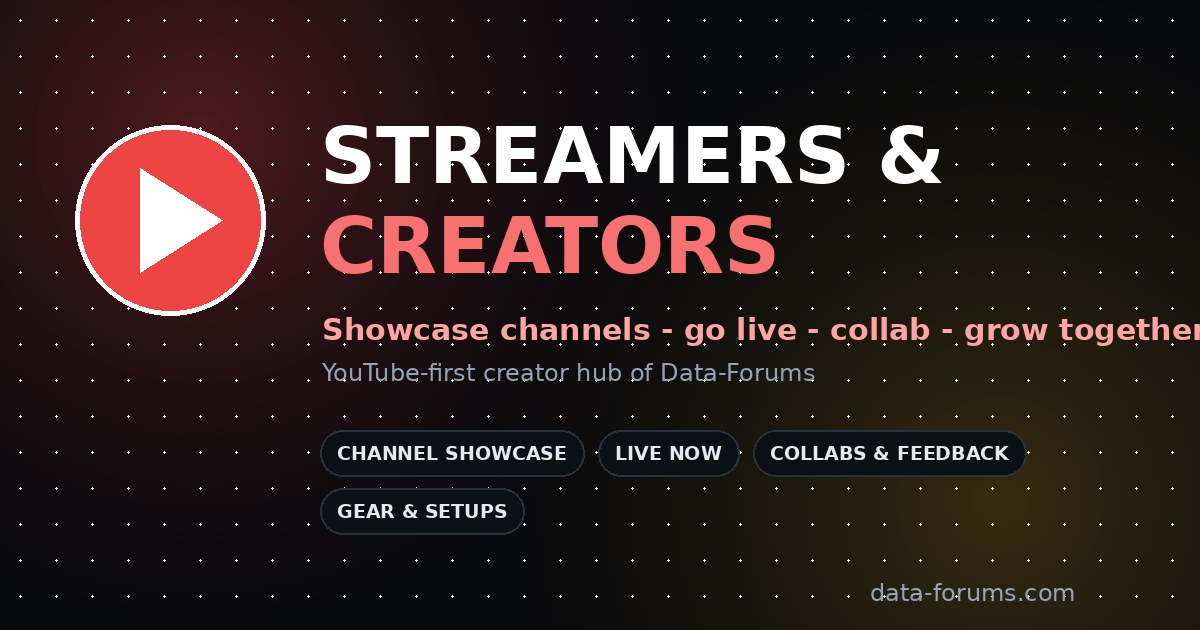 STREAMERS &
CREATORS

Showcase channels - go live - collab - grow together

YouTube-first creator hub of Data-Forums

CHANNEL SHOWCASE
LIVE NOW
COLLABS & FEEDBACK
GEAR & SETUPS

data-forums.com